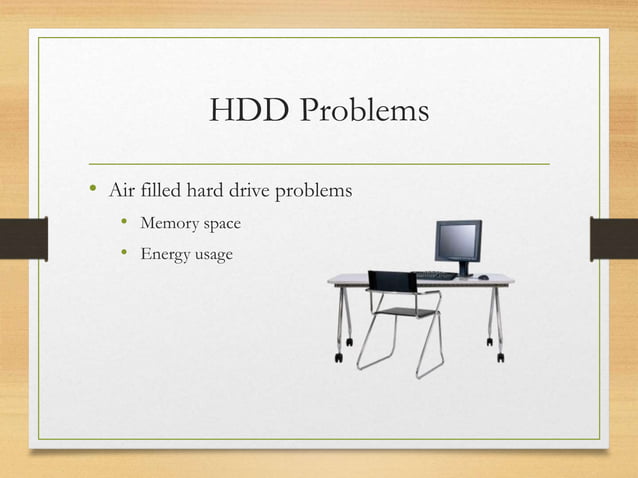 HDD Problems

• Air filled hard drive problems
  • Memory space
  • Energy usage